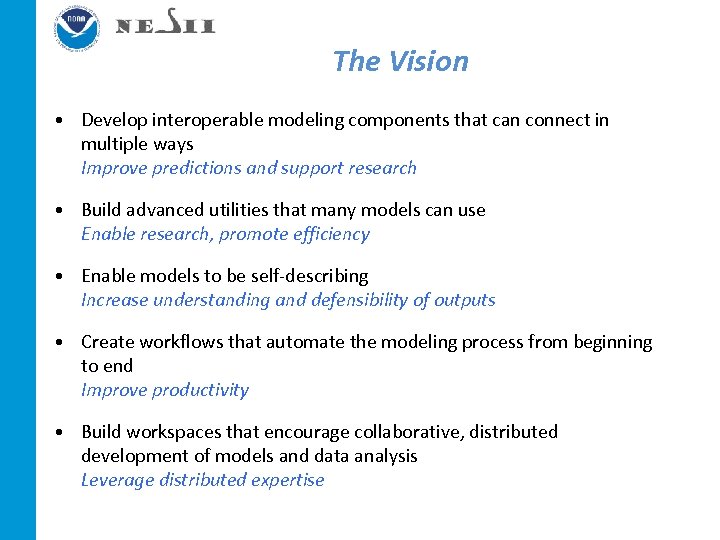 noaa

NESII

The Vision

• Develop interoperable modeling components that can connect in multiple ways
Improve predictions and support research

• Build advanced utilities that many models can use
Enable research, promote efficiency

• Enable models to be self-describing
Increase understanding and defensibility of outputs

• Create workflows that automate the modeling process from beginning to end
Improve productivity

• Build workspaces that encourage collaborative, distributed development of models and data analysis
Leverage distributed expertise